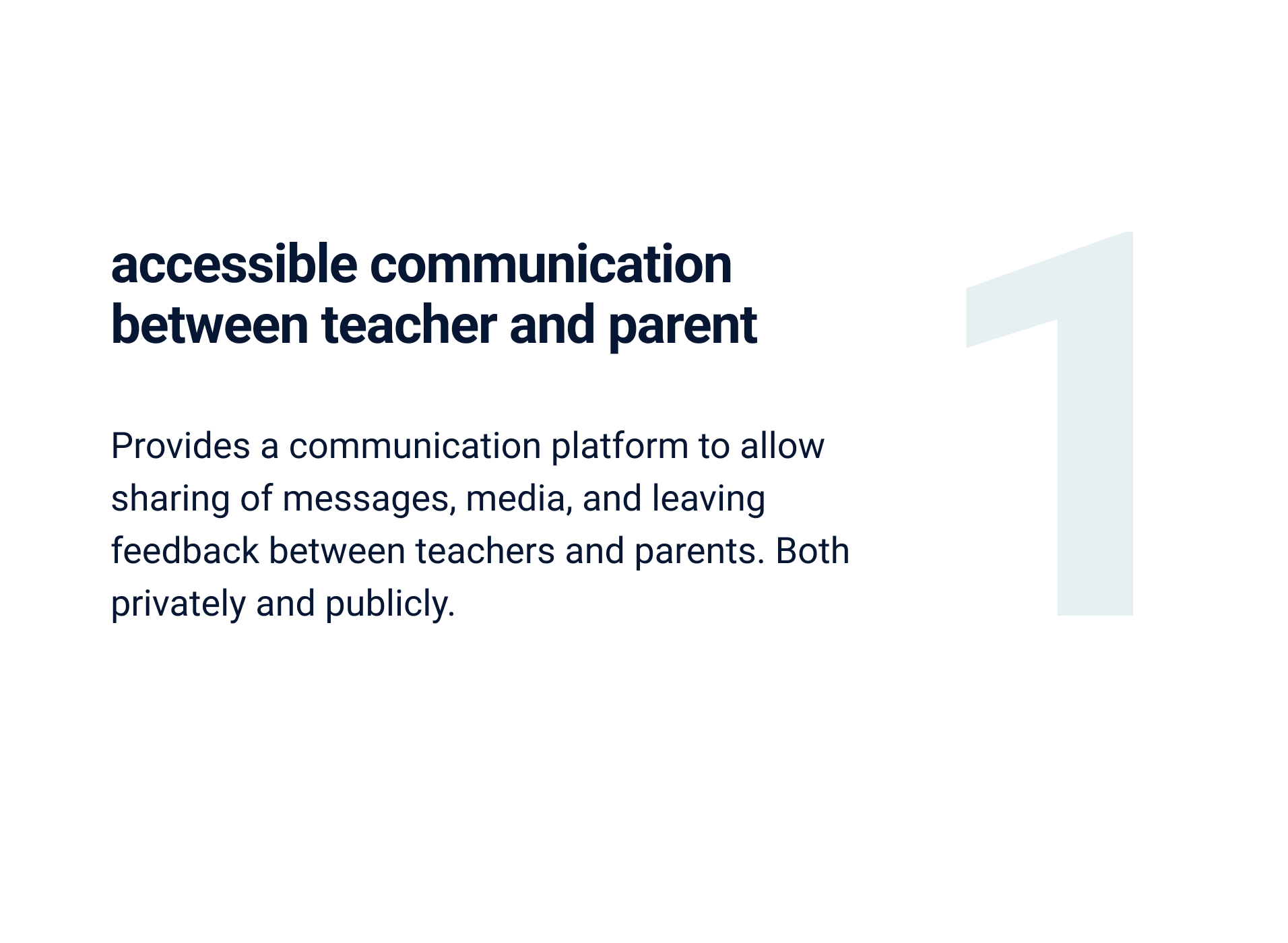 accessible communication between teacher and parent

Provides a communication platform to allow sharing of messages, media, and leaving feedback between teachers and parents. Both privately and publicly.

1